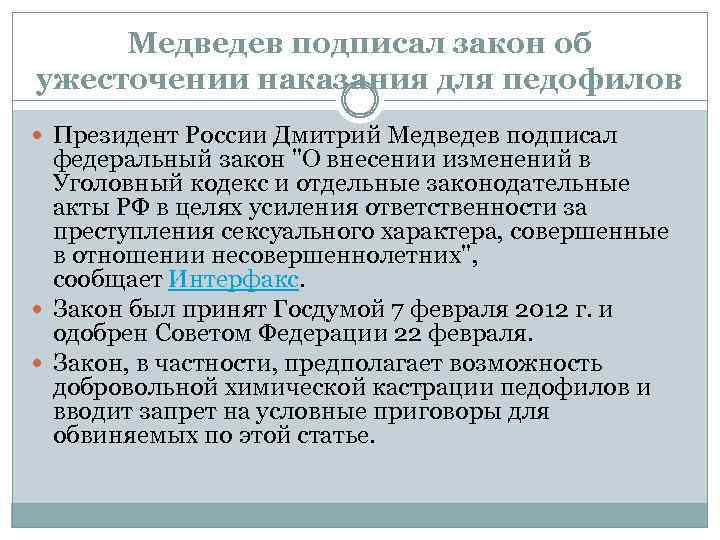 Медведев подписал закон об ужесточении наказания для педофилов

Президент России Дмитрий Медведев подписал федеральный закон "О внесении изменений в Уголовный кодекс и отдельные законодательные акты РФ в целях усиления ответственности за преступления сексуального характера, совершенные в отношении несовершеннолетних", сообщает Интерфакс.

Закон был принят Госдумой 7 февраля 2012 г. и одобрен Советом Федерации 22 февраля.

Закон, в частности, предполагает возможность добровольной химической кастрации педофилов и вводит запрет на условные приговоры для обвиняемых по этой статье.